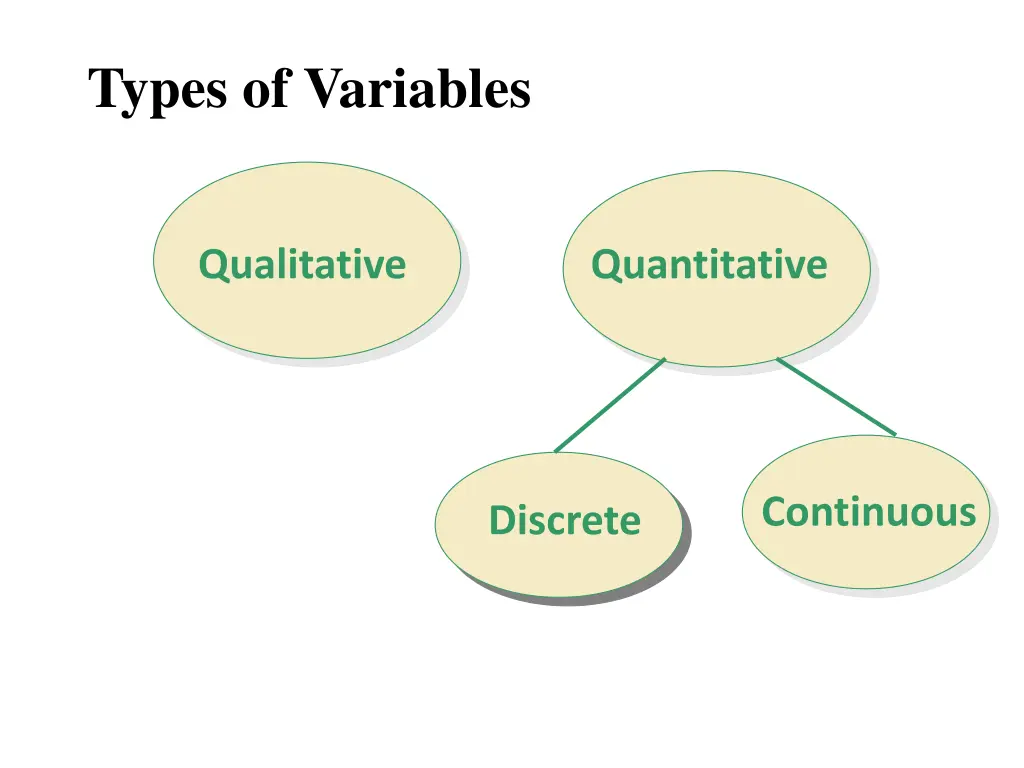 Types of Variables

Qualitative

Quantitative

Discrete

Continuous